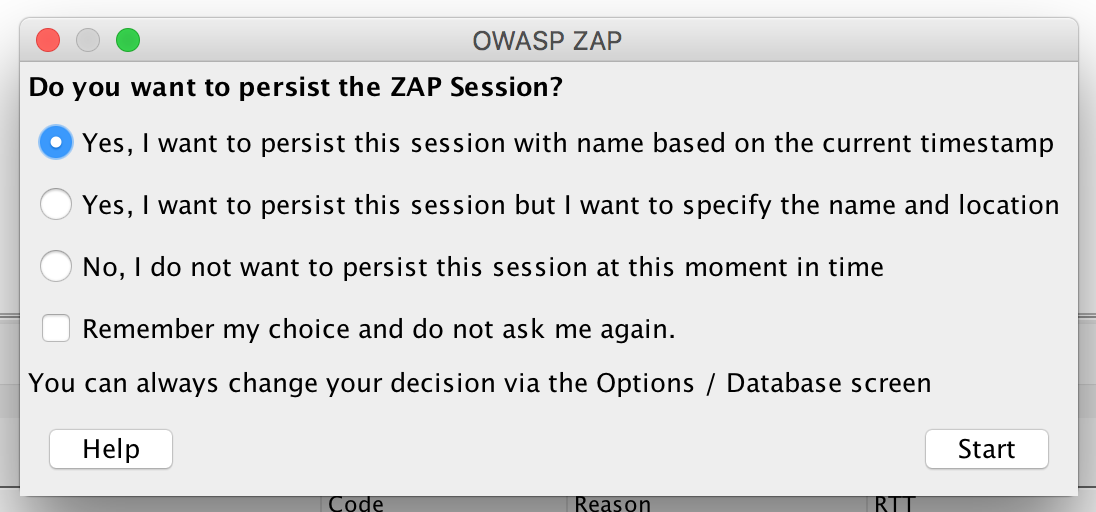 OWASP ZAP

Do you want to persist the ZAP Session?

Yes, I want to persist this session with name based on the current timestamp

Yes, I want to persist this session but I want to specify the name and location

No, I do not want to persist this session at this moment in time

Remember my choice and do not ask me again.

You can always change your decision via the Options / Database screen

Help

Start

Code

Reason

RTT